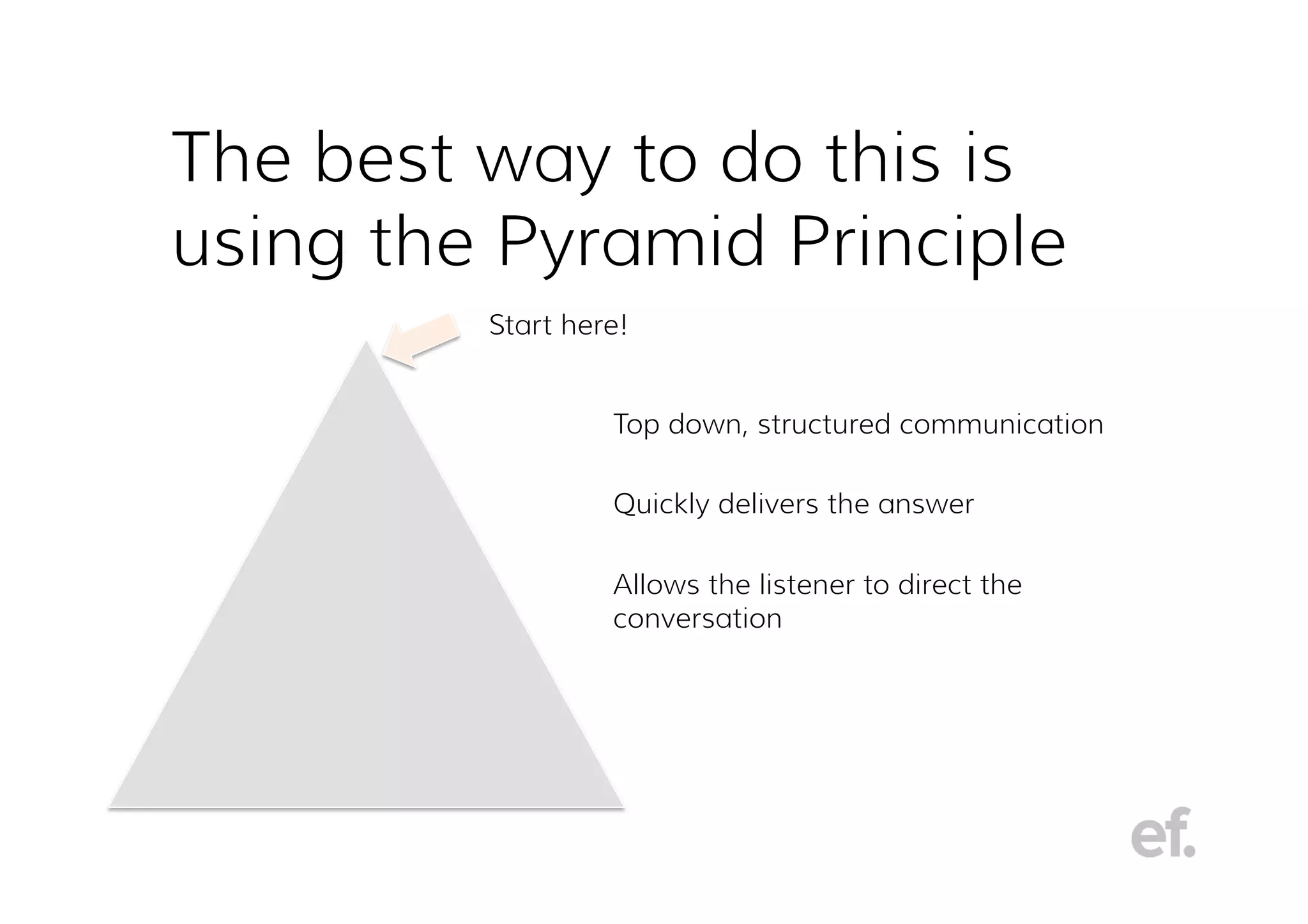 The best way to do this is using the Pyramid Principle

Start here!

Top down, structured communication

Quickly delivers the answer

Allows the listener to direct the conversation

ef.